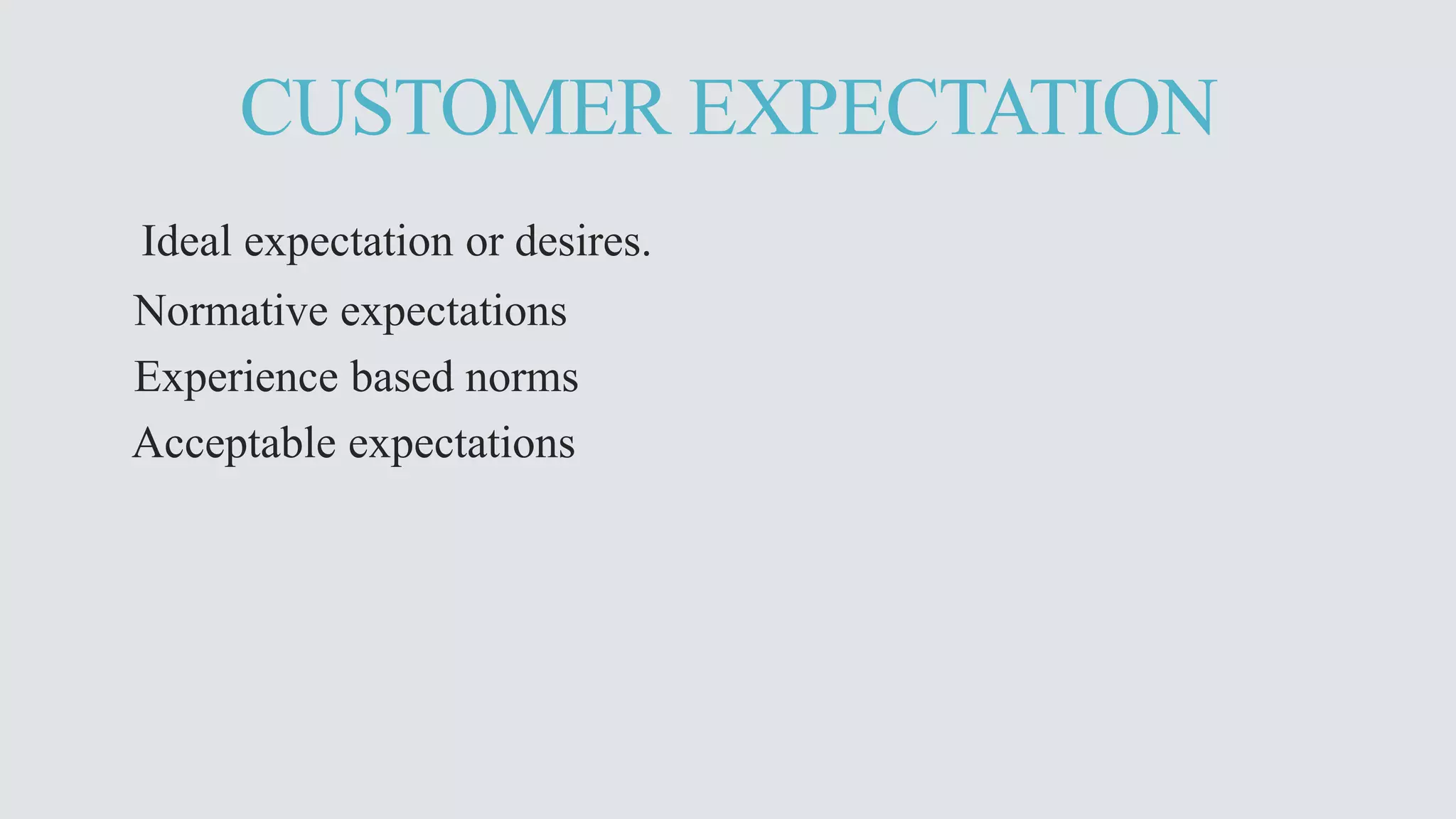 CUSTOMER EXPECTATION

Ideal expectation or desires.

Normative expectations

Experience based norms

Acceptable expectations